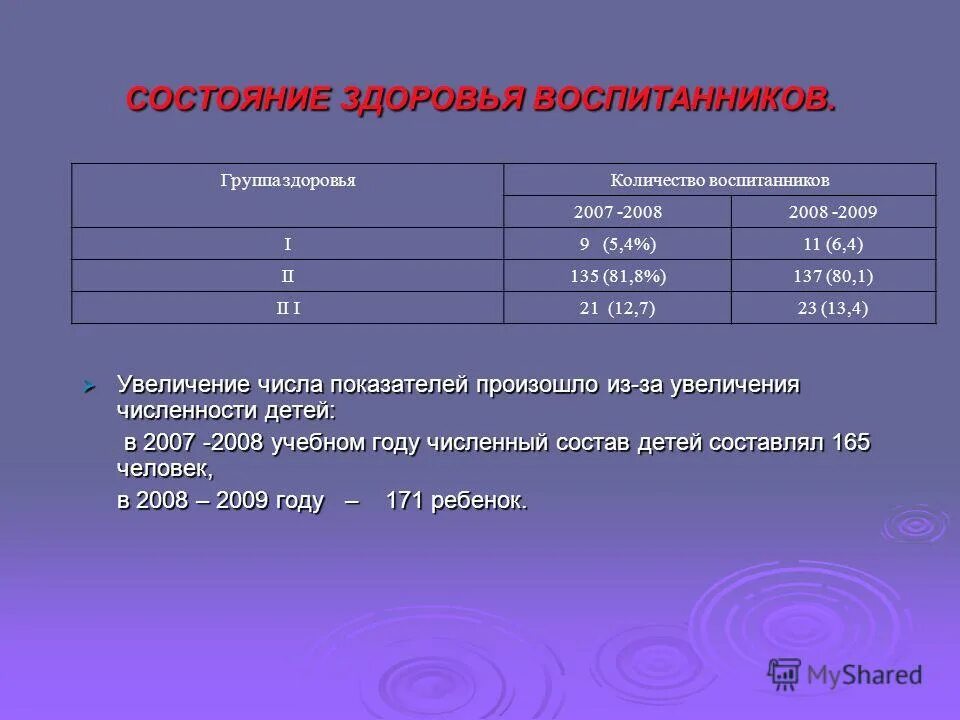 СОСТОЯНИЕ ЗДОРОВЬЯ ВОСПИТАННИКОВ.

| Группа здоровья | Количество воспитанников | |
|---|---|---|
| | 2007 -2008 | 2008 -2009 |
| I | 9 (5,4%) | 11 (6,4) |
| II | 135 (81,8%) | 137 (80,1) |
| II I | 21 (12,7) | 23 (13,4) |

Увеличение числа показателей произошло из-за увеличения численности детей:

в 2007 -2008 учебном году численный состав детей составлял 165 человек,

в 2008 – 2009 году – 171 ребенок.

MyShared